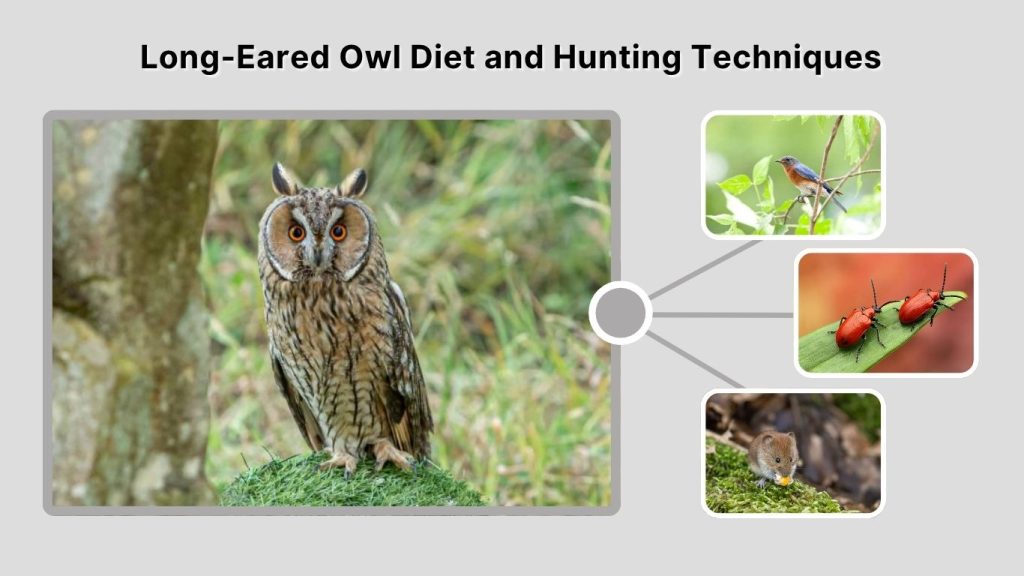 Long-Eared Owl Diet and Hunting Techniques